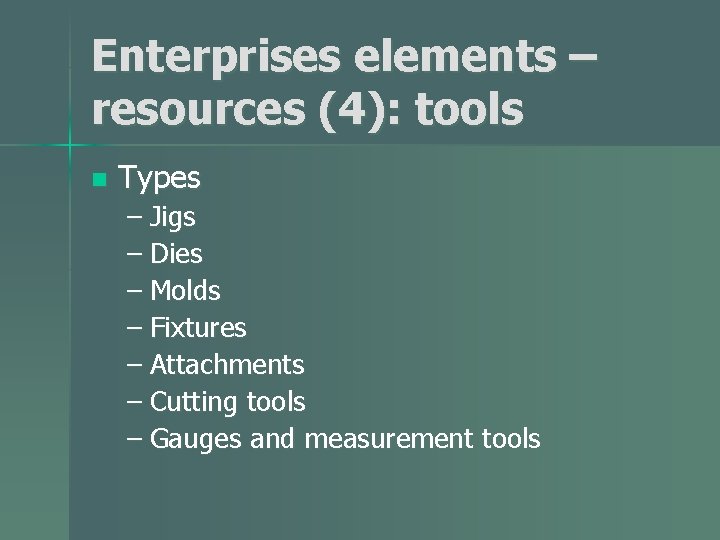 Enterprises elements – resources (4): tools

Types
– Jigs
– Dies
– Molds
– Fixtures
– Attachments
– Cutting tools
– Gauges and measurement tools